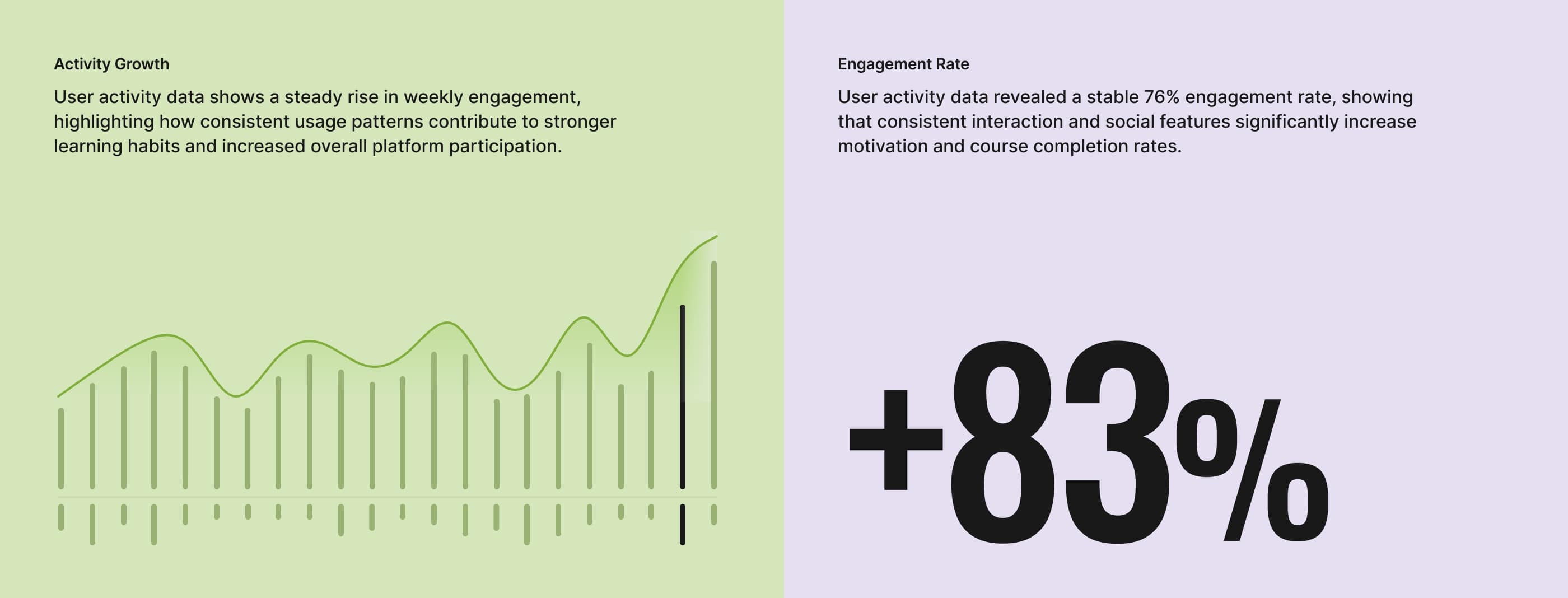 Activity Growth

User activity data shows a steady rise in weekly engagement, highlighting how consistent usage patterns contribute to stronger learning habits and increased overall platform participation.

Engagement Rate

User activity data revealed a stable 76% engagement rate, showing that consistent interaction and social features significantly increase motivation and course completion rates.

+83%